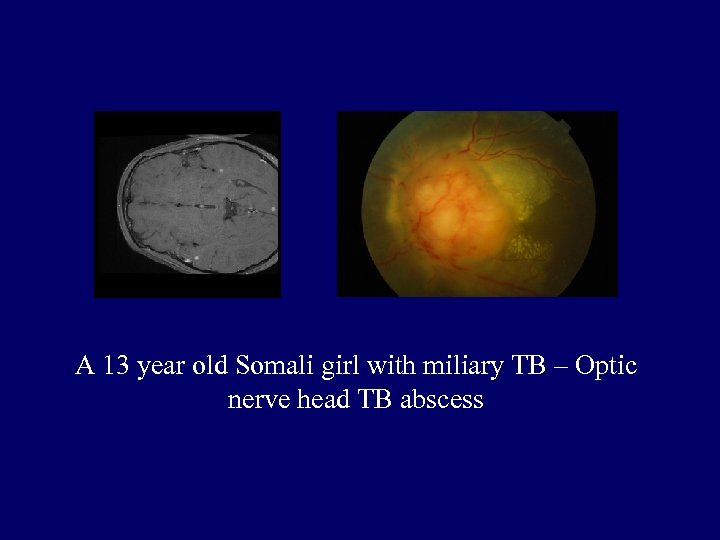 A 13 year old Somali girl with miliary TB – Optic nerve head TB abscess